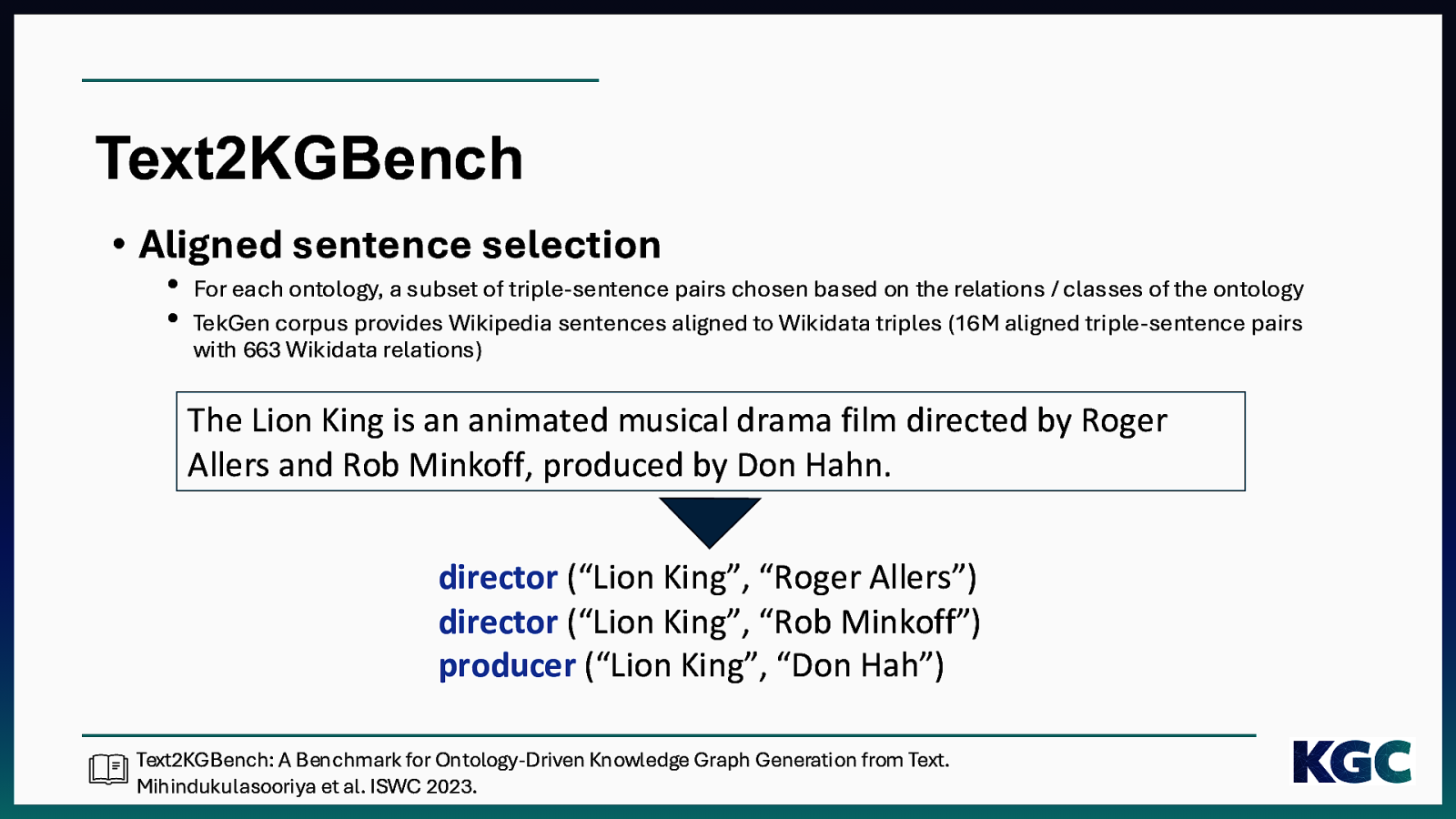 Text2KGBench

• Aligned sentence selection
• For each ontology, a subset of triple-sentence pairs chosen based on the relations / classes of the ontology
• TekGen corpus provides Wikipedia sentences aligned to Wikidata triples (16M aligned triple-sentence pairs with 663 Wikidata relations)

The Lion King is an animated musical drama film directed by Roger Allers and Rob Minkoff, produced by Don Hahn.

director (“Lion King”, “Roger Allers”)
director (“Lion King”, “Rob Minkoff”)
producer (“Lion King”, “Don Hah”)

Text2KGBench: A Benchmark for Ontology-Driven Knowledge Graph Generation from Text. Mihindukulasooriya et al. ISWC 2023.

KGC